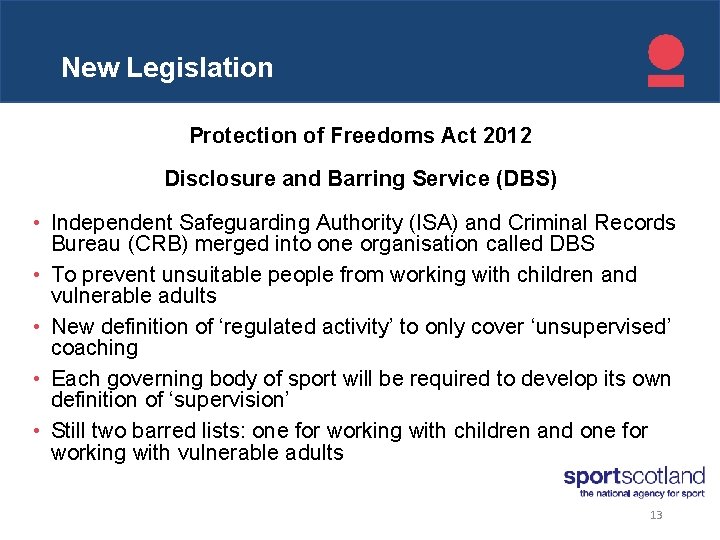 New Legislation

Protection of Freedoms Act 2012

Disclosure and Barring Service (DBS)

• Independent Safeguarding Authority (ISA) and Criminal Records Bureau (CRB) merged into one organisation called DBS
• To prevent unsuitable people from working with children and vulnerable adults
• New definition of 'regulated activity' to only cover 'unsupervised' coaching
• Each governing body of sport will be required to develop its own definition of 'supervision'
• Still two barred lists: one for working with children and one for working with vulnerable adults

sportscotland
the national agency for sport

13